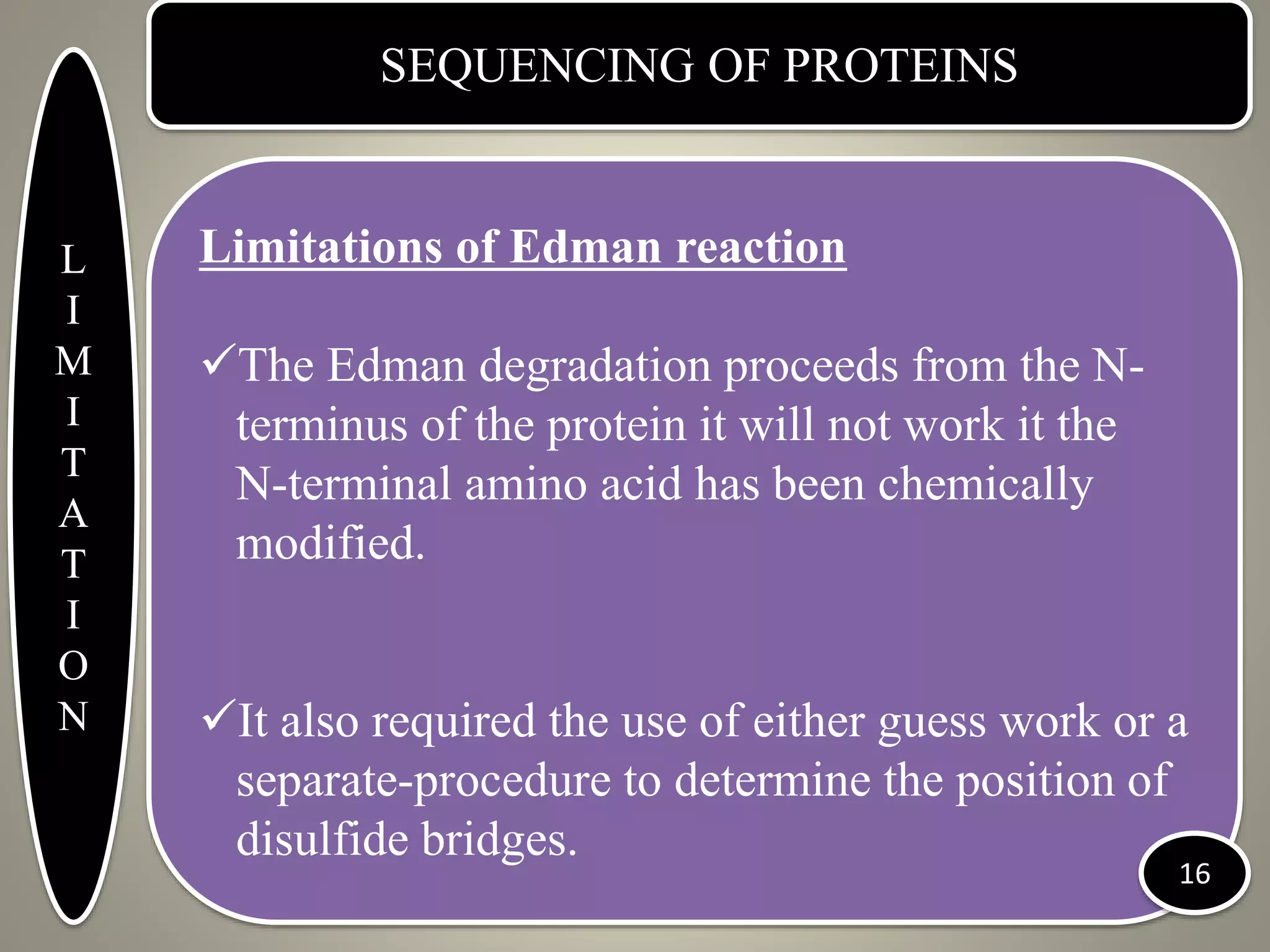 SEQUENCING OF PROTEINS

L
I
M
I
T
A
T
I
O
N

Limitations of Edman reaction

✓The Edman degradation proceeds from the N-terminus of the protein it will not work it the N-terminal amino acid has been chemically modified.

✓It also required the use of either guess work or a separate-procedure to determine the position of disulfide bridges.

16